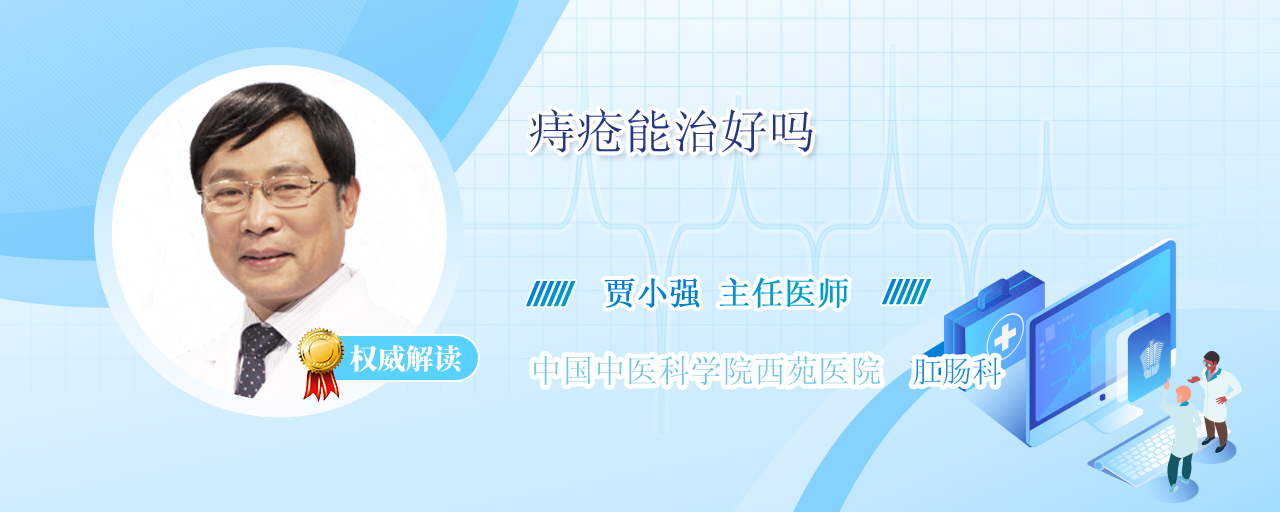 痔疮能治好吗

贾小强 主任医师

权威解读

中国中医科学院西苑医院 肛肠科